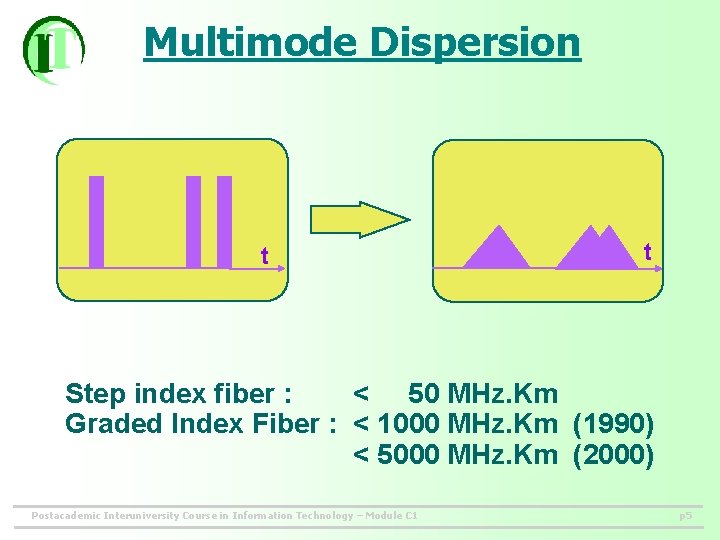 IT

Multimode Dispersion

t

t

Step index fiber : < 50 MHz.Km
Graded Index Fiber : < 1000 MHz.Km (1990)
< 5000 MHz.Km (2000)

Postacademic Interuniversity Course in Information Technology – Module C1

p5